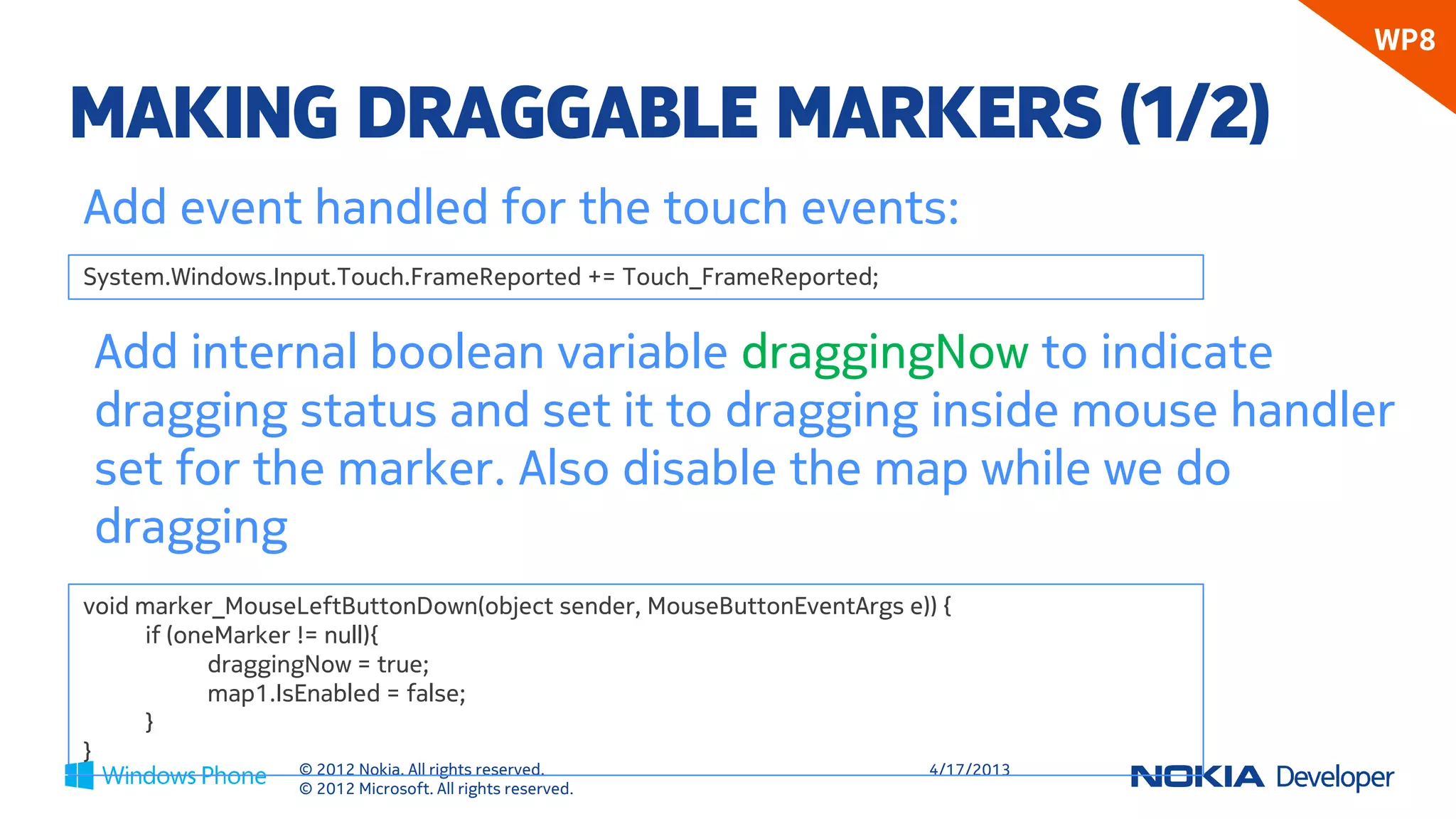 WP8

MAKING DRAGGABLE MARKERS (1/2)

Add event handled for the touch events:

System.Windows.Input.Touch.FrameReported += Touch_FrameReported;

Add internal boolean variable draggingNow to indicate dragging status and set it to dragging inside mouse handler set for the marker. Also disable the map while we do dragging

void marker_MouseLeftButtonDown(object sender, MouseButtonEventArgs e)) {
if (oneMarker != null){
draggingNow = true;
map1.IsEnabled = false;
}
}

Windows Phone
© 2012 Nokia. All rights reserved.
© 2012 Microsoft. All rights reserved.
4/17/2013
NOKIA Developer